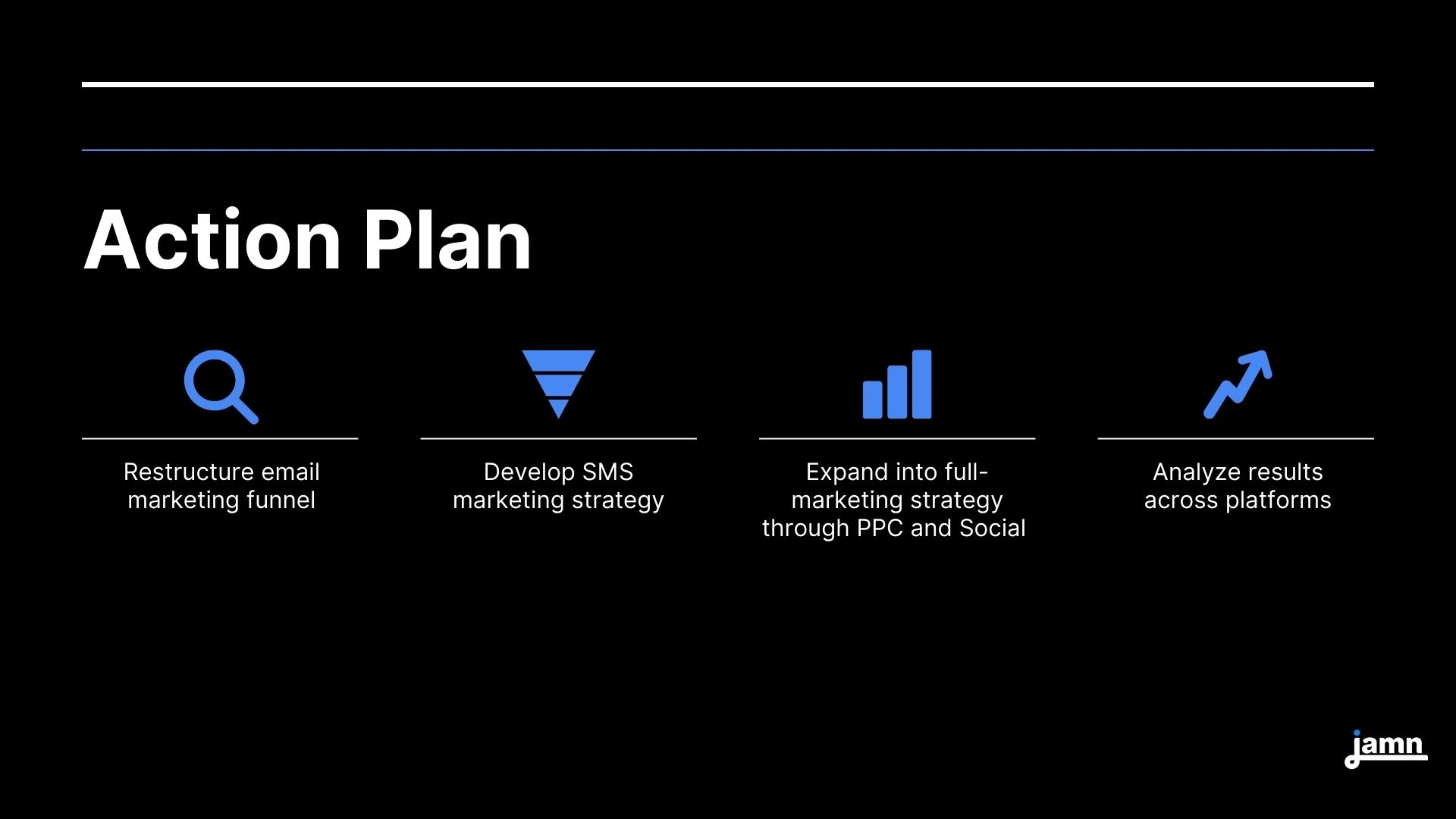 Action Plan

Restructure email marketing funnel

Develop SMS marketing strategy

Expand into full-marketing strategy through PPC and Social

Analyze results across platforms

jamn